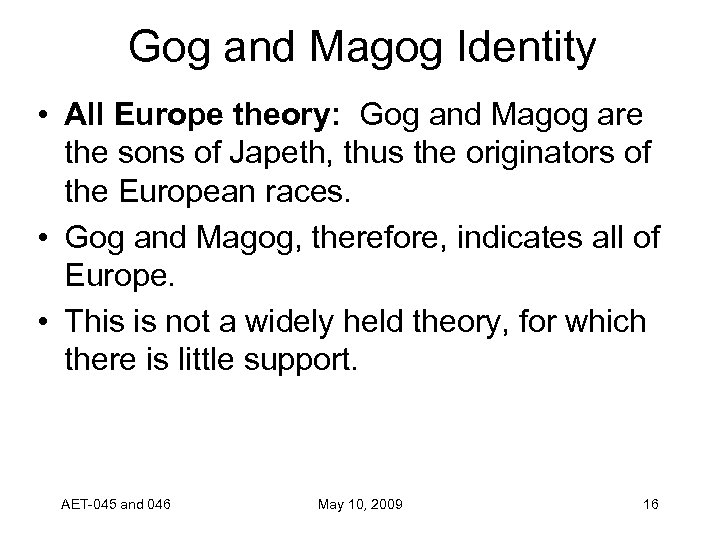 Gog and Magog Identity

• All Europe theory: Gog and Magog are the sons of Japeth, thus the originators of the European races.

• Gog and Magog, therefore, indicates all of Europe.

• This is not a widely held theory, for which there is little support.

AET-045 and 046

May 10, 2009

16